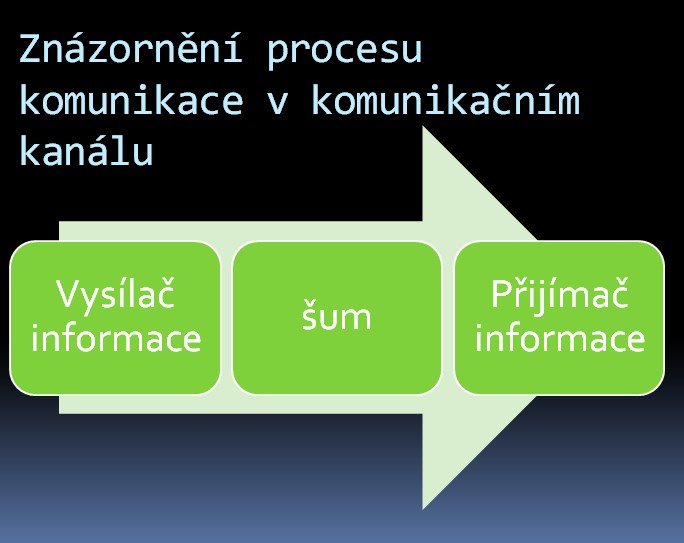 Znázornění procesu komunikace v komunikačním kanálu

Vysílač informace

šum

Přijímač informace